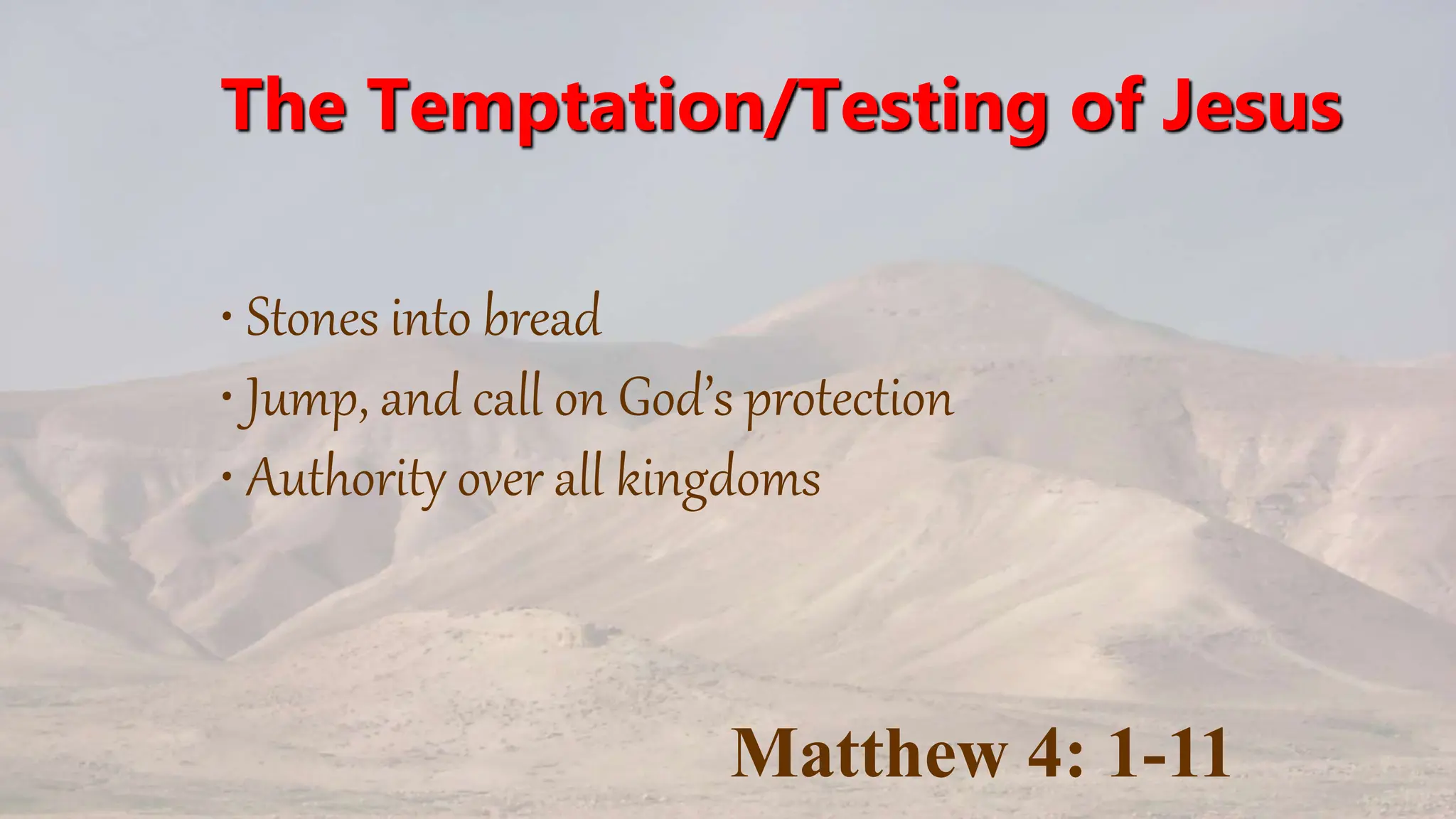 The Temptation/Testing of Jesus

• Stones into bread
• Jump, and call on God's protection
• Authority over all kingdoms

Matthew 4: 1-11